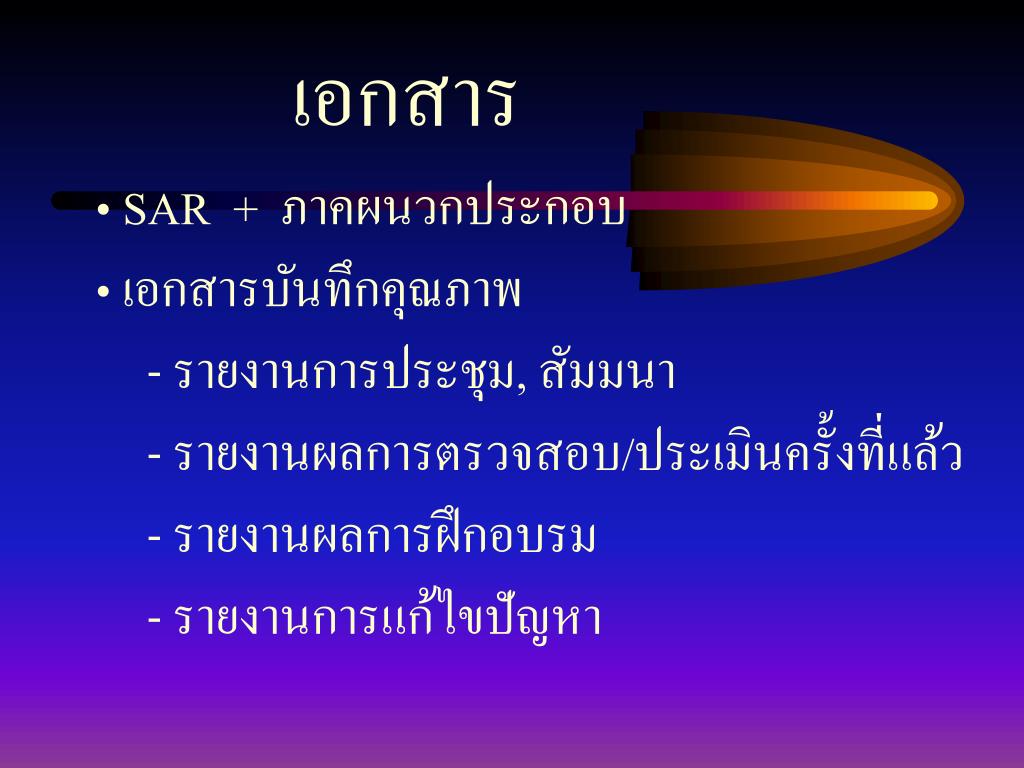 เอกสาร

• SAR + ภาคผนวกประกอบ

• เอกสารบันทึกคุณภาพ

- รายงานการประชุม, สัมมนา

- รายงานผลการตรวจสอบ/ประเมินครั้งที่แล้ว

- รายงานผลการฝึกอบรม

- รายงานการแก้ไขปัญหา